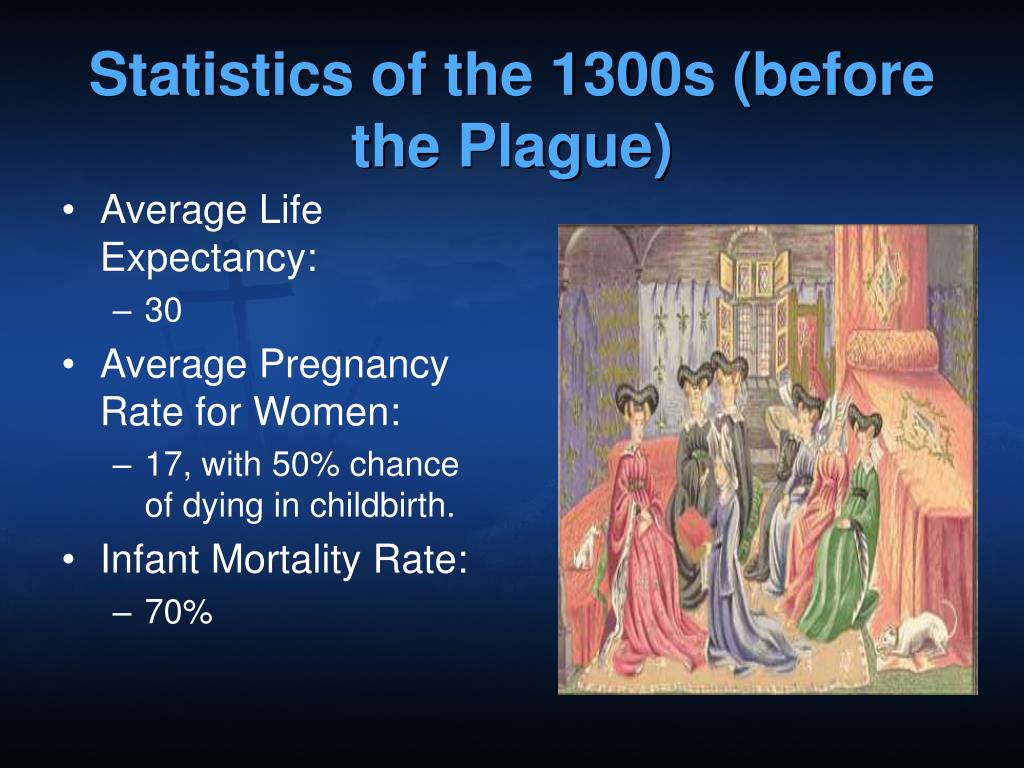 Statistics of the 1300s (before the Plague)

• Average Life Expectancy:
– 30
• Average Pregnancy Rate for Women:
– 17, with 50% chance of dying in childbirth.
• Infant Mortality Rate:
– 70%